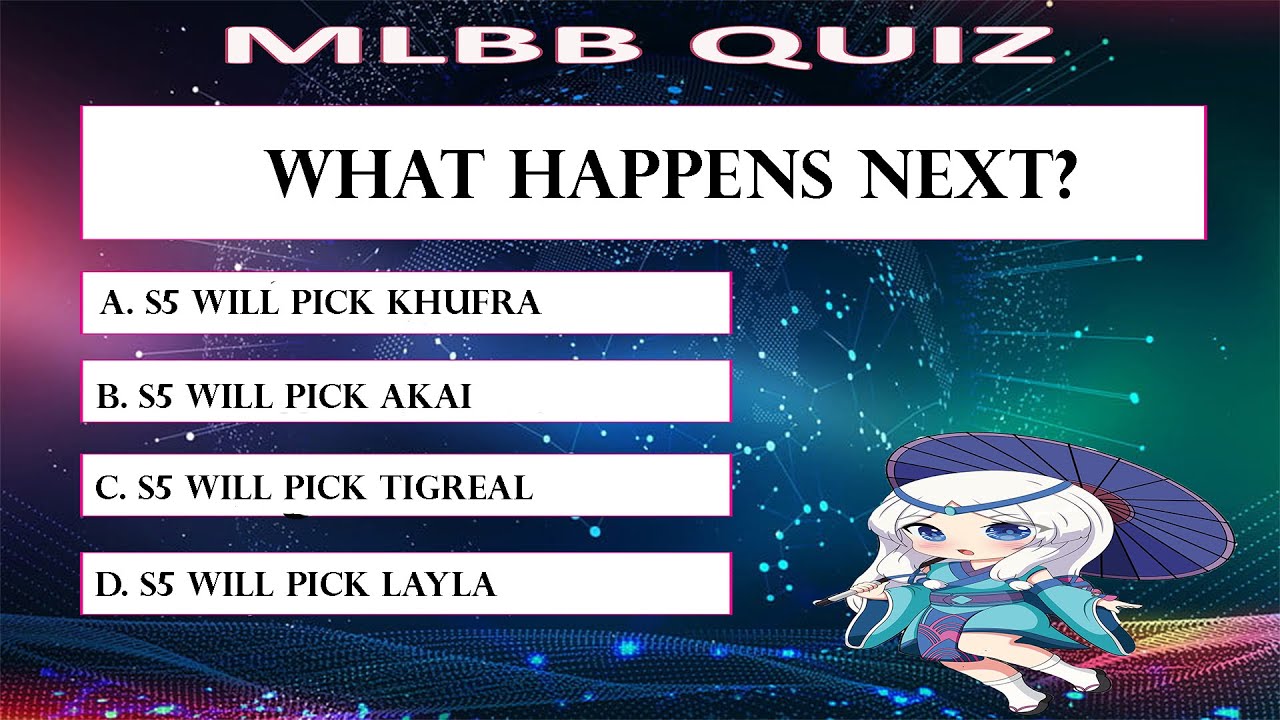 MLBB QUIZ

WHAT HAPPENS NEXT?

A. S5 WILL PICK KHUFRA

B. S5 WILL PICK AKAI

C. S5 WILL PICK TIGREAL

D. S5 WILL PICK LAYLA